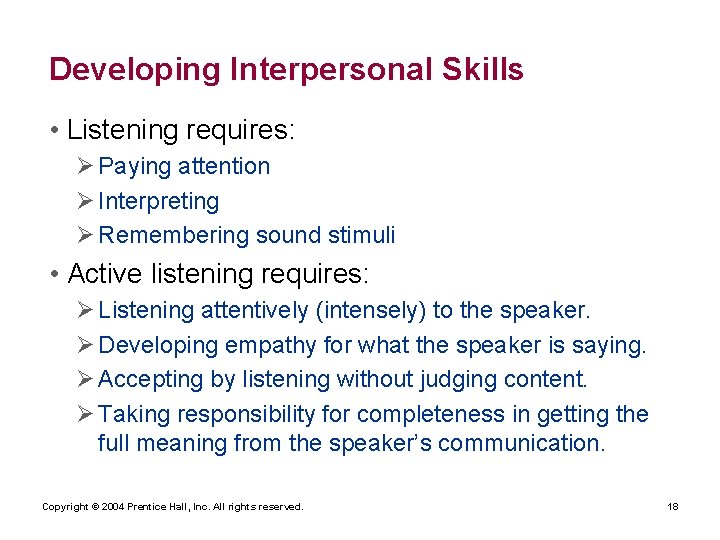 Developing Interpersonal Skills

• Listening requires:
➢ Paying attention
➢ Interpreting
➢ Remembering sound stimuli

• Active listening requires:
➢ Listening attentively (intensely) to the speaker.
➢ Developing empathy for what the speaker is saying.
➢ Accepting by listening without judging content.
➢ Taking responsibility for completeness in getting the full meaning from the speaker's communication.

Copyright © 2004 Prentice Hall, Inc. All rights reserved.

18